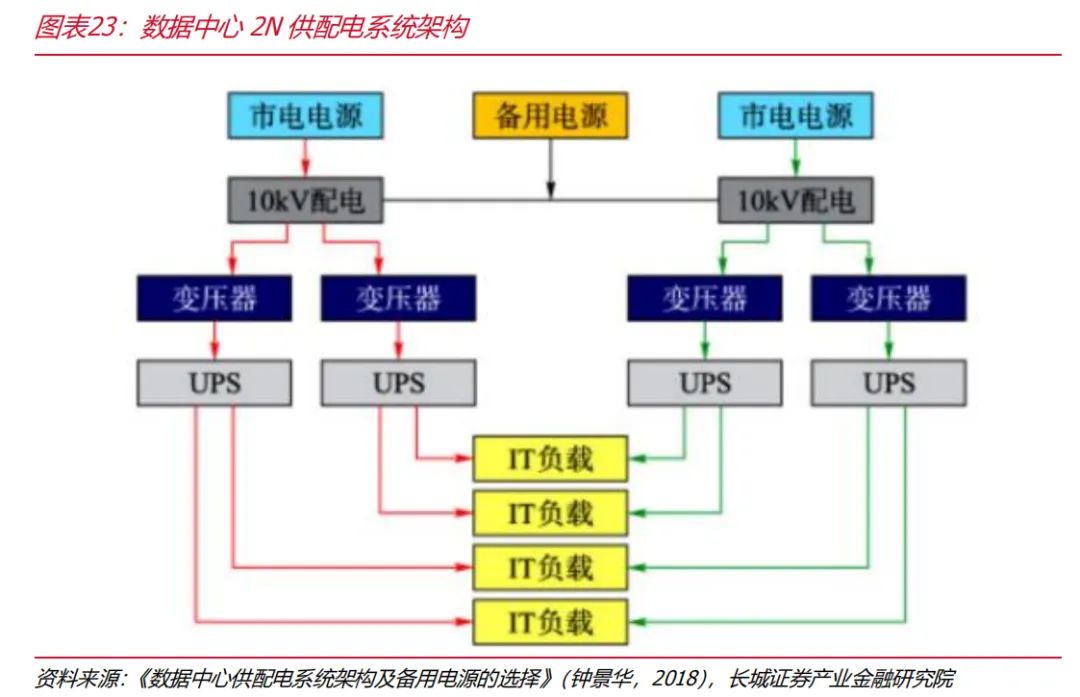 图表23：数据中心 2N 供配电系统架构

市电电源

备用电源

市电电源

10kV配电

10kV配电

变压器

变压器

变压器

变压器

UPS

UPS

UPS

UPS

IT负载

IT负载

IT负载

IT负载

资料来源：《数据中心供配电系统架构及备用电源的选择》（钟景华，2018），长城证券产业金融研究院